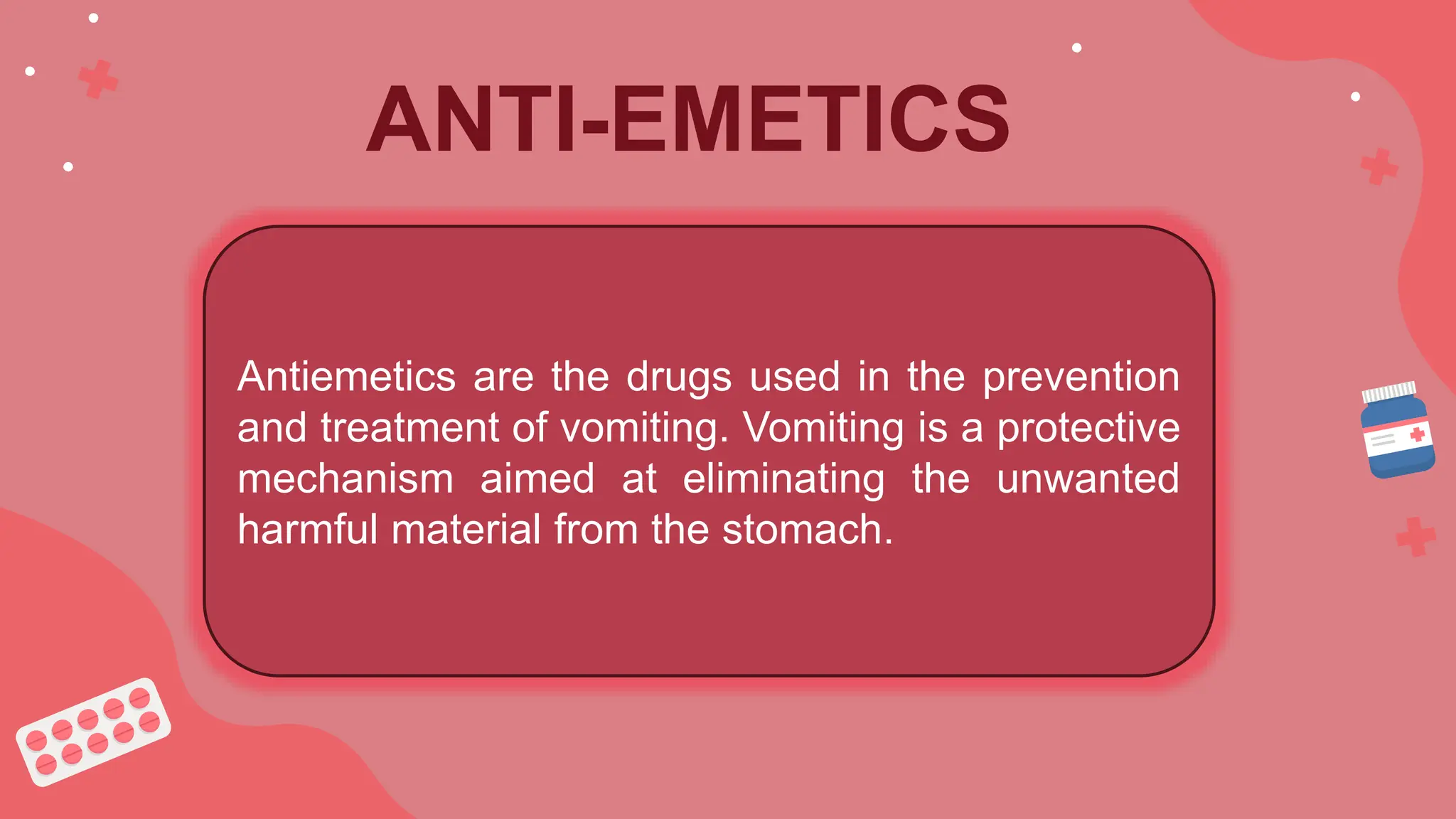 ANTI-EMETICS

Antiemetics are the drugs used in the prevention and treatment of vomiting. Vomiting is a protective mechanism aimed at eliminating the unwanted harmful material from the stomach.